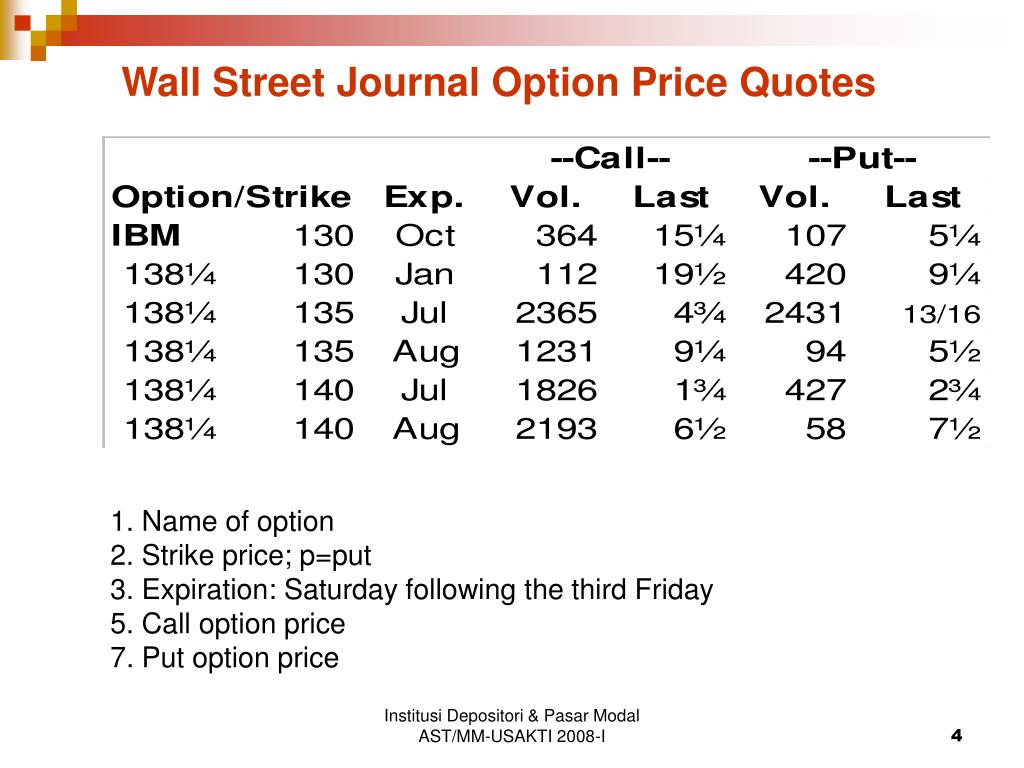 Wall Street Journal Option Price Quotes

| | | | --Call-- | | --Put-- | |
|---|---|---|---|---|---|---|
| Option/Strike | | Exp. | Vol. | Last | Vol. | Last |
| IBM | 130 | Oct | 364 | 15¼ | 107 | 5¼ |
| 138¼ | 130 | Jan | 112 | 19½ | 420 | 9¼ |
| 138¼ | 135 | Jul | 2365 | 4¾ | 2431 | 13/16 |
| 138¼ | 135 | Aug | 1231 | 9¼ | 94 | 5½ |
| 138¼ | 140 | Jul | 1826 | 1¾ | 427 | 2¾ |
| 138¼ | 140 | Aug | 2193 | 6½ | 58 | 7½ |

1. Name of option
2. Strike price; p=put
3. Expiration: Saturday following the third Friday
5. Call option price
7. Put option price

Institusi Depositori & Pasar Modal
AST/MM-USAKTI 2008-I

4